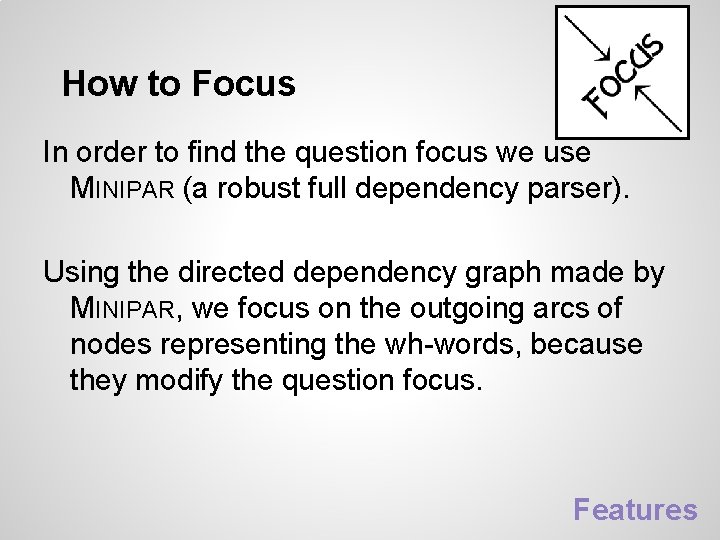 How to Focus

FOCUS

In order to find the question focus we use MINIPAR (a robust full dependency parser).

Using the directed dependency graph made by MINIPAR, we focus on the outgoing arcs of nodes representing the wh-words, because they modify the question focus.

Features